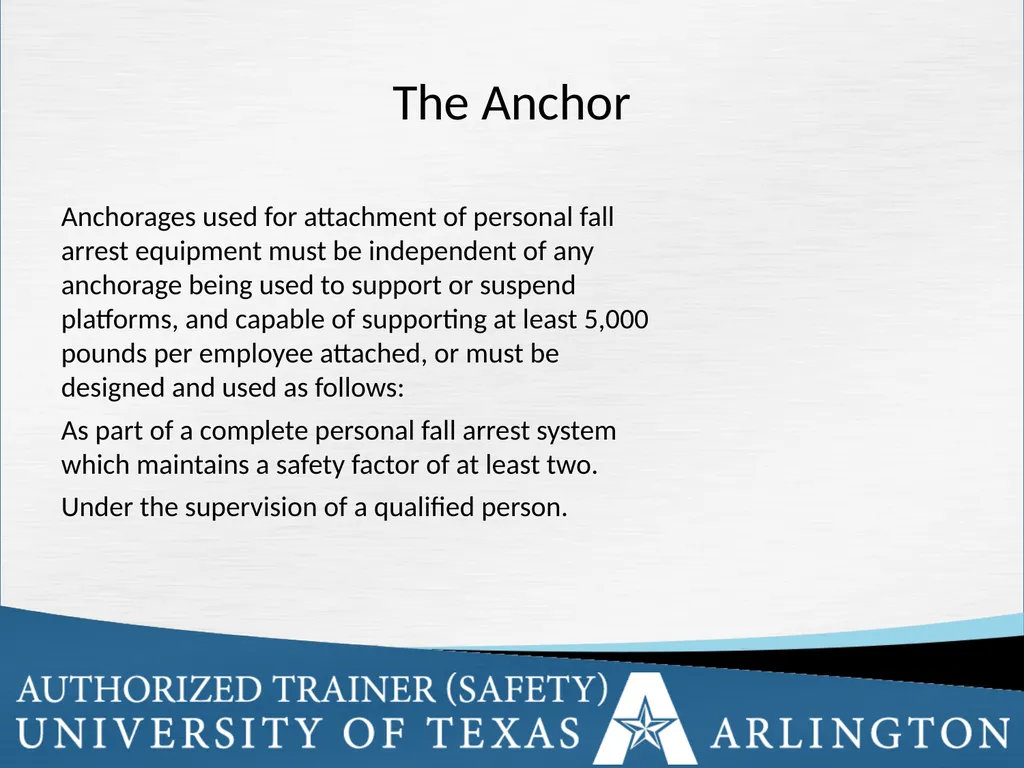 The Anchor

Anchorages used for attachment of personal fall arrest equipment must be independent of any anchorage being used to support or suspend platforms, and capable of supporting at least 5,000 pounds per employee attached, or must be designed and used as follows:

As part of a complete personal fall arrest system which maintains a safety factor of at least two.

Under the supervision of a qualified person.

AUTHORIZED TRAINER (SAFETY)
UNIVERSITY OF TEXAS ARLINGTON